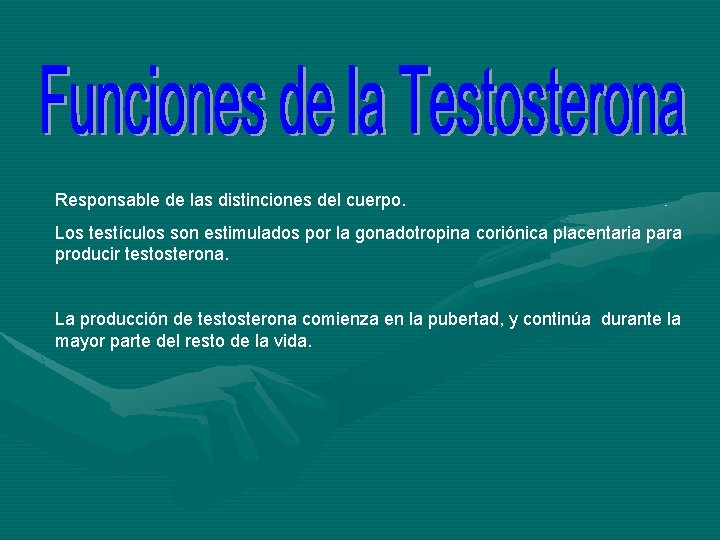 Funciones de la Testosterona

Responsable de las distinciones del cuerpo.

Los testículos son estimulados por la gonadotropina coriónica placentaria para producir testosterona.

La producción de testosterona comienza en la pubertad, y continúa durante la mayor parte del resto de la vida.